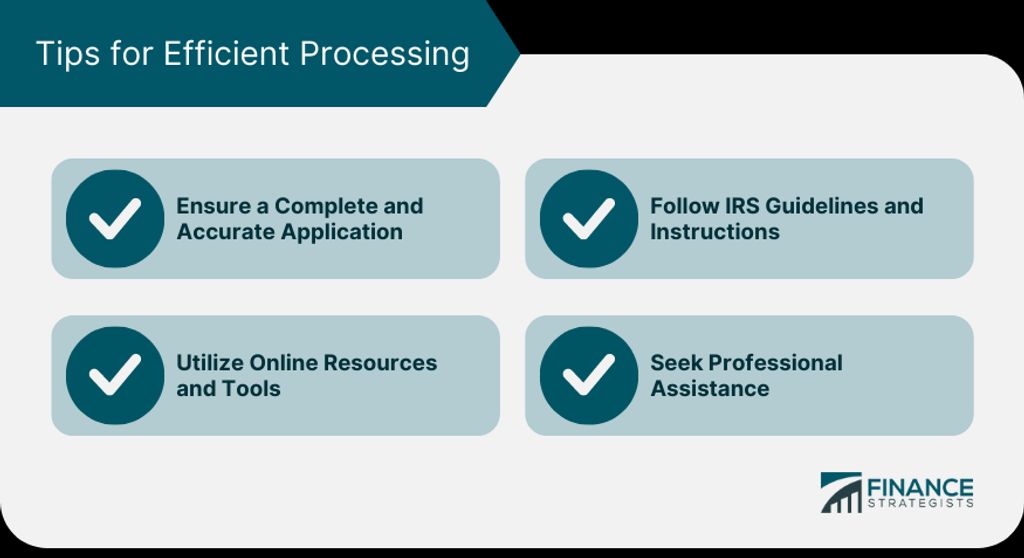 Tips for Efficient Processing

Ensure a Complete and Accurate Application

Follow IRS Guidelines and Instructions

Utilize Online Resources and Tools

Seek Professional Assistance

FINANCE STRATEGISTS